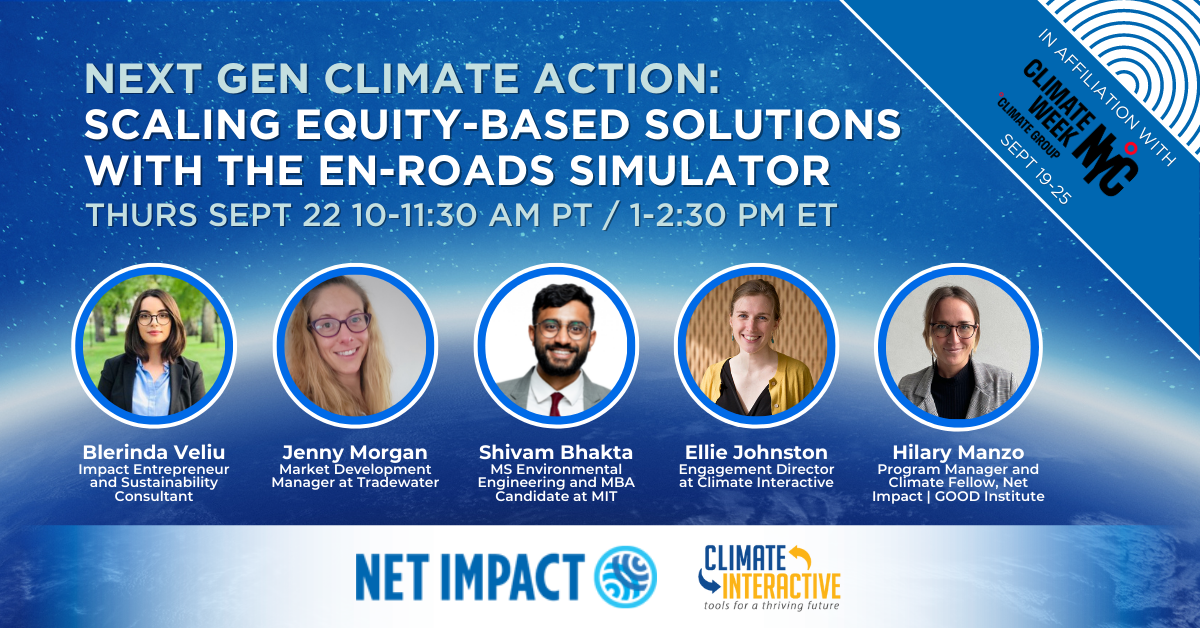 NEXT GEN CLIMATE ACTION: SCALING EQUITY-BASED SOLUTIONS WITH THE EN-ROADS SIMULATOR
THURS SEPT 22 10-11:30 AM PT / 1-2:30 PM ET

IN AFFILIATION WITH
CLIMATE WEEK NYC
CLIMATE GROUP
SEPT 19-25

Blerinda Veliu
Impact Entrepreneur and Sustainability Consultant

Jenny Morgan
Market Development Manager at Tradewater

Shivam Bhakta
MS Environmental Engineering and MBA Candidate at MIT

Ellie Johnston
Engagement Director at Climate Interactive

Hilary Manzo
Program Manager and Climate Fellow, Net Impact | GOOD Institute

NET IMPACT

CLIMATE INTERACTIVE
tools for a thriving future